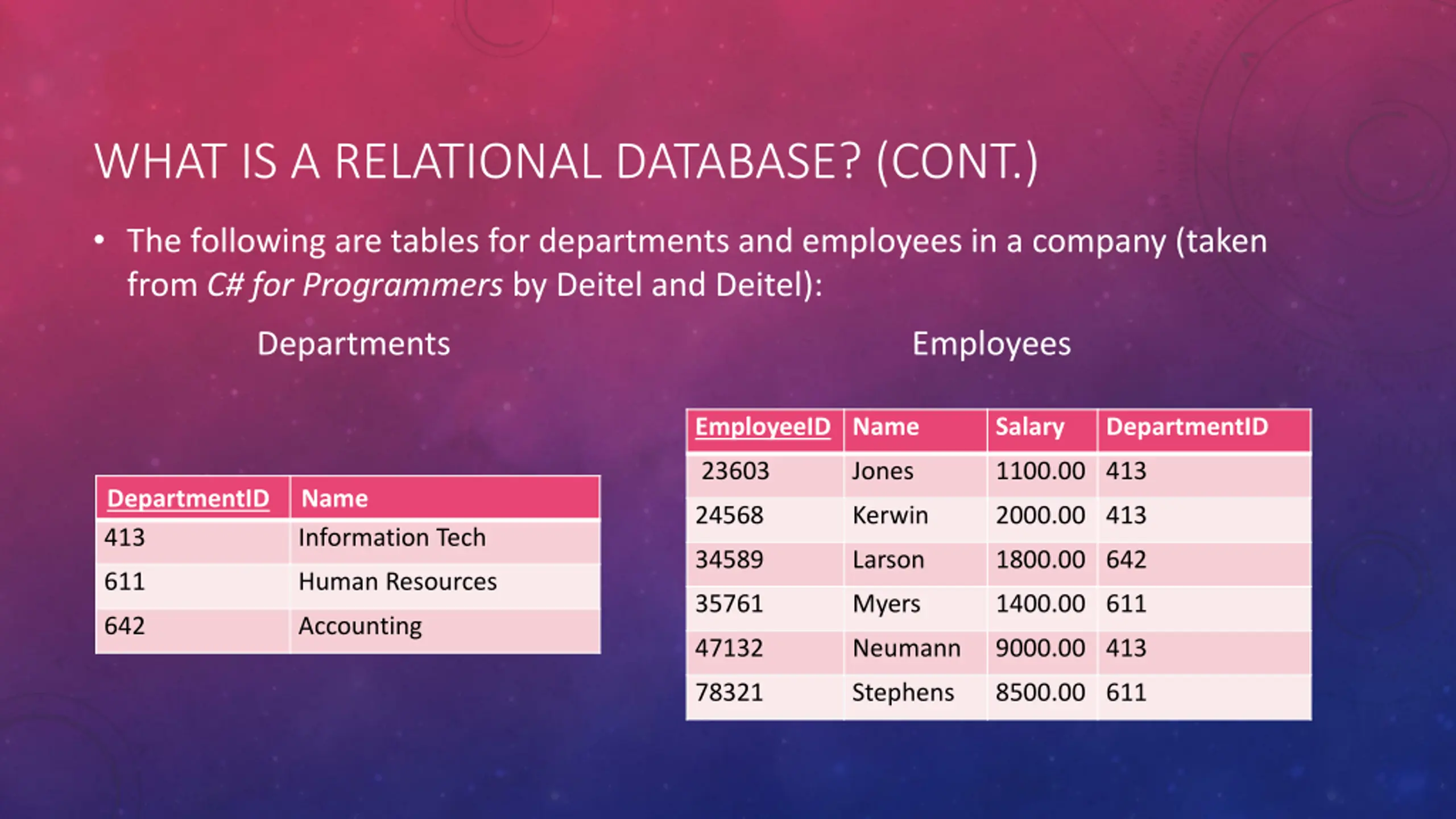 WHAT IS A RELATIONAL DATABASE? (CONT.)

• The following are tables for departments and employees in a company (taken from C# for Programmers by Deitel and Deitel):

Departments

| DepartmentID | Name |
|---|---|
| 413 | Information Tech |
| 611 | Human Resources |
| 642 | Accounting |

Employees

| EmployeeID | Name | Salary | DepartmentID |
|---|---|---|---|
| 23603 | Jones | 1100.00 | 413 |
| 24568 | Kerwin | 2000.00 | 413 |
| 34589 | Larson | 1800.00 | 642 |
| 35761 | Myers | 1400.00 | 611 |
| 47132 | Neumann | 9000.00 | 413 |
| 78321 | Stephens | 8500.00 | 611 |